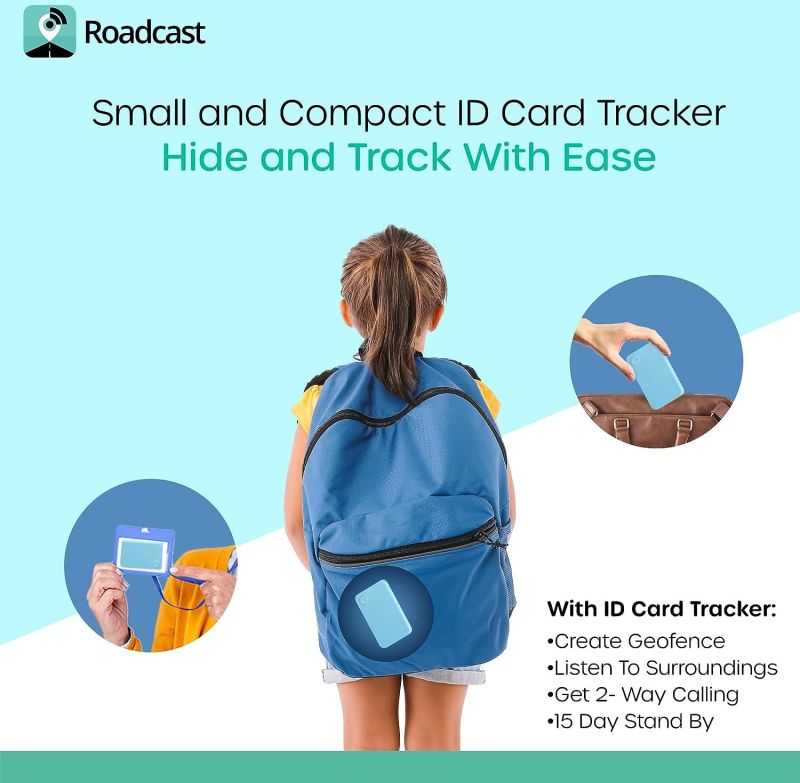 Roadcast

Small and Compact ID Card Tracker
Hide and Track With Ease

With ID Card Tracker:
•Create Geofence
•Listen To Surroundings
•Get 2- Way Calling
•15 Day Stand By